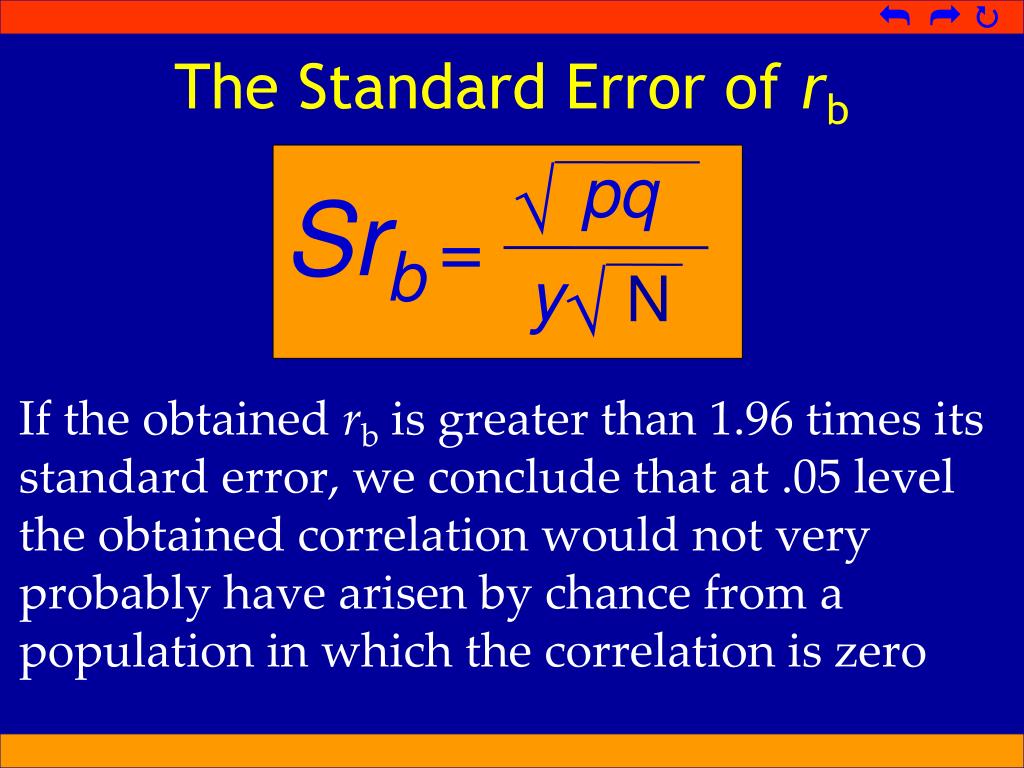 The Standard Error of $r_b$

$Sr_b = \frac{\sqrt{pq}}{y\sqrt{N}}$

If the obtained $r_b$ is greater than 1.96 times its standard error, we conclude that at .05 level the obtained correlation would not very probably have arisen by chance from a population in which the correlation is zero